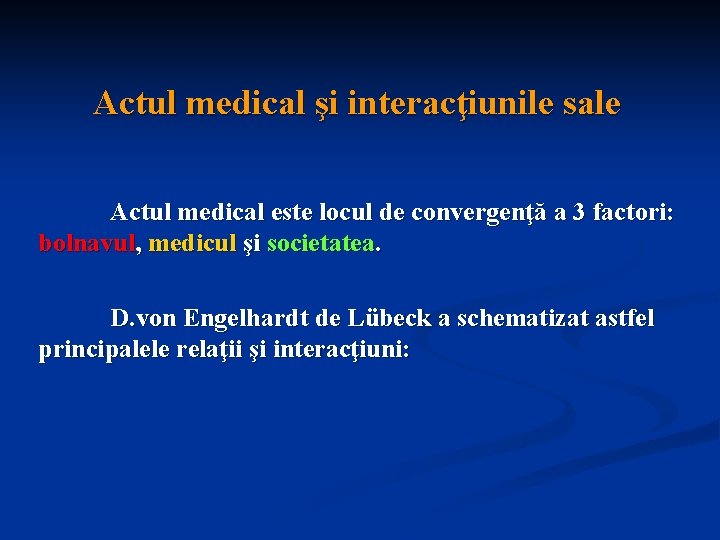 Actul medical şi interacţiunile sale

Actul medical este locul de convergenţă a 3 factori: bolnavul, medicul şi societatea.

D.von Engelhardt de Lübeck a schematizat astfel principalele relaţii şi interacţiuni: